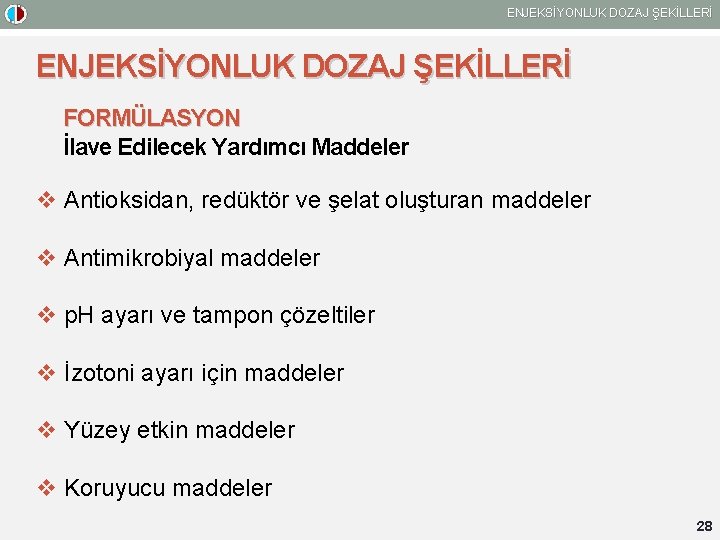 ENJEKSİYONLUK DOZAJ ŞEKİLLERİ

ENJEKSİYONLUK DOZAJ ŞEKİLLERİ

FORMÜLASYON
İlave Edilecek Yardımcı Maddeler

❖ Antioksidan, redüktör ve şelat oluşturan maddeler

❖ Antimikrobiyal maddeler

❖ pH ayarı ve tampon çözeltiler

❖ İzotoni ayarı için maddeler

❖ Yüzey etkin maddeler

❖ Koruyucu maddeler

28